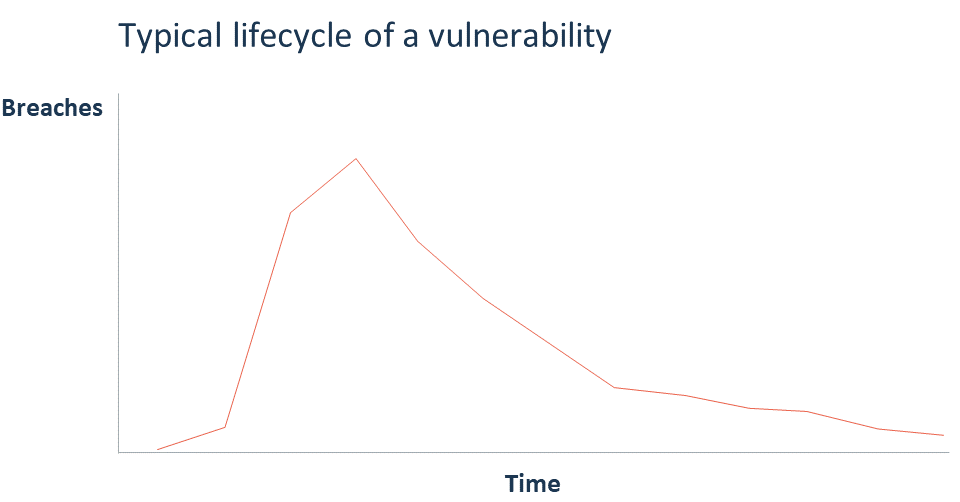 Typical lifecycle of a vulnerability

Breaches

Time